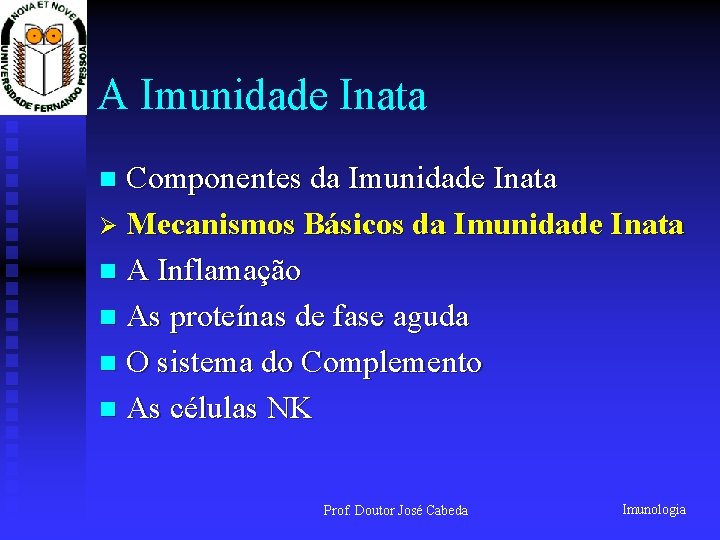 NOVA ET NOVE
UNIVERSIDADE FERNANDO PESSOA

A Imunidade Inata

Componentes da Imunidade Inata
Mecanismos Básicos da Imunidade Inata
A Inflamação
As proteínas de fase aguda
O sistema do Complemento
As células NK

Prof. Doutor José Cabeda

Imunologia